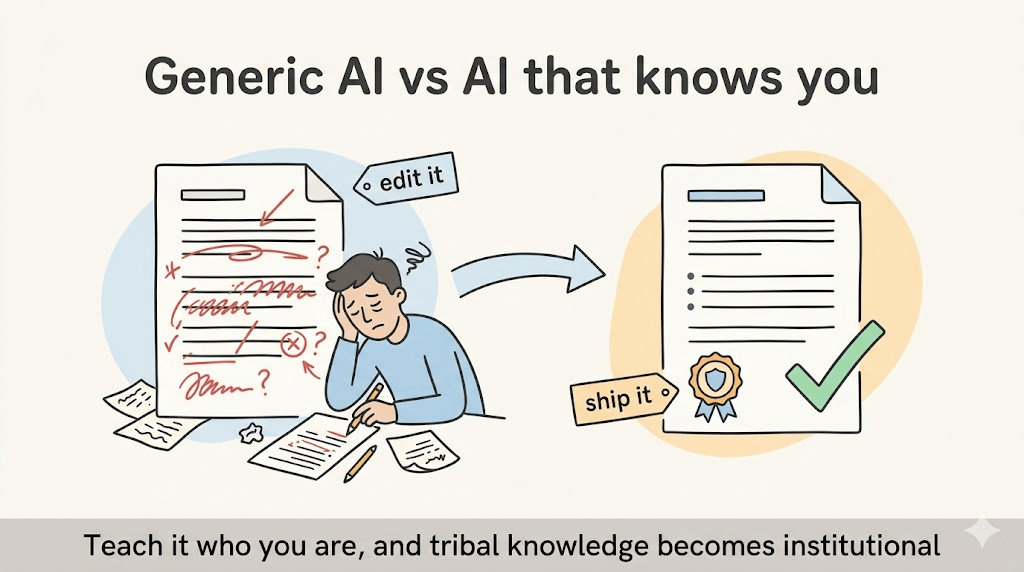 Generic AI vs AI that knows you

edit it

ship it

Teach it who you are, and tribal knowledge becomes institutional